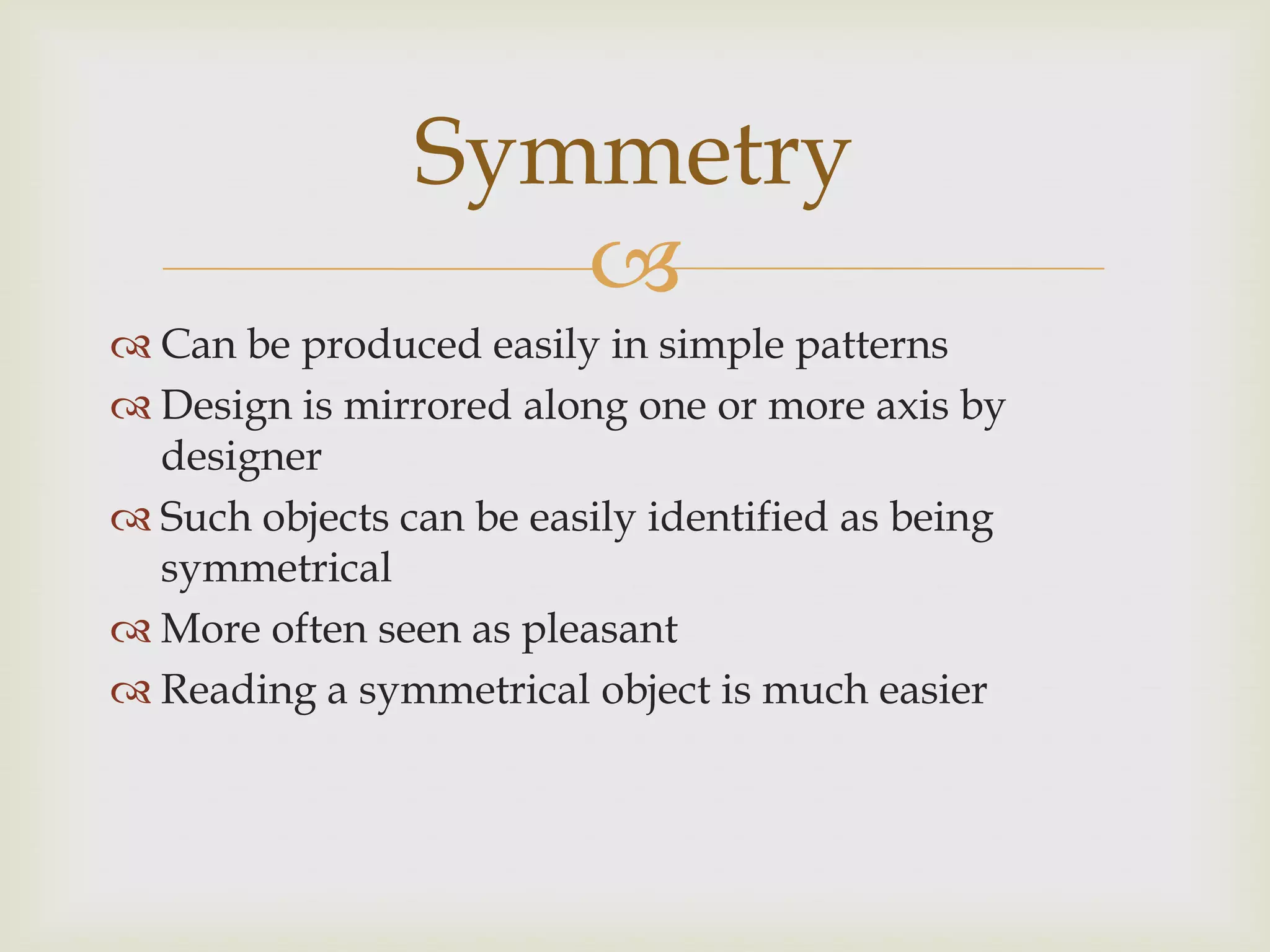 Symmetry

Can be produced easily in simple patterns

Design is mirrored along one or more axis by designer

Such objects can be easily identified as being symmetrical

More often seen as pleasant

Reading a symmetrical object is much easier